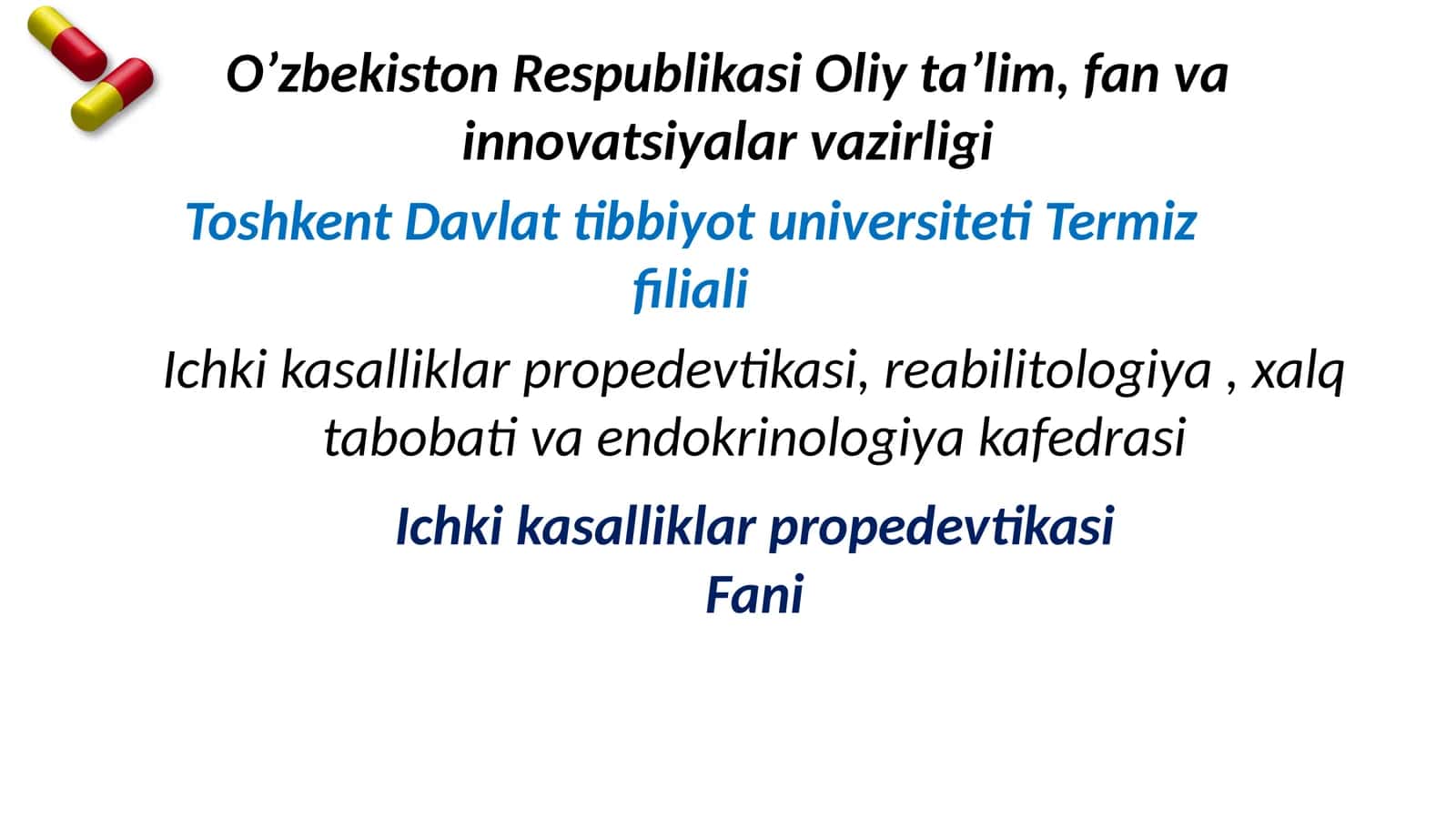 O’zbekiston Respublikasi Oliy ta’lim, fan va innovatsiyalar vazirligi

Toshkent Davlat tibbiyot universiteti Termiz filiali

Ichki kasalliklar propedevtikasi, reabilitologiya , xalq tabobati va endokrinologiya kafedrasi

Ichki kasalliklar propedevtikasi
Fani